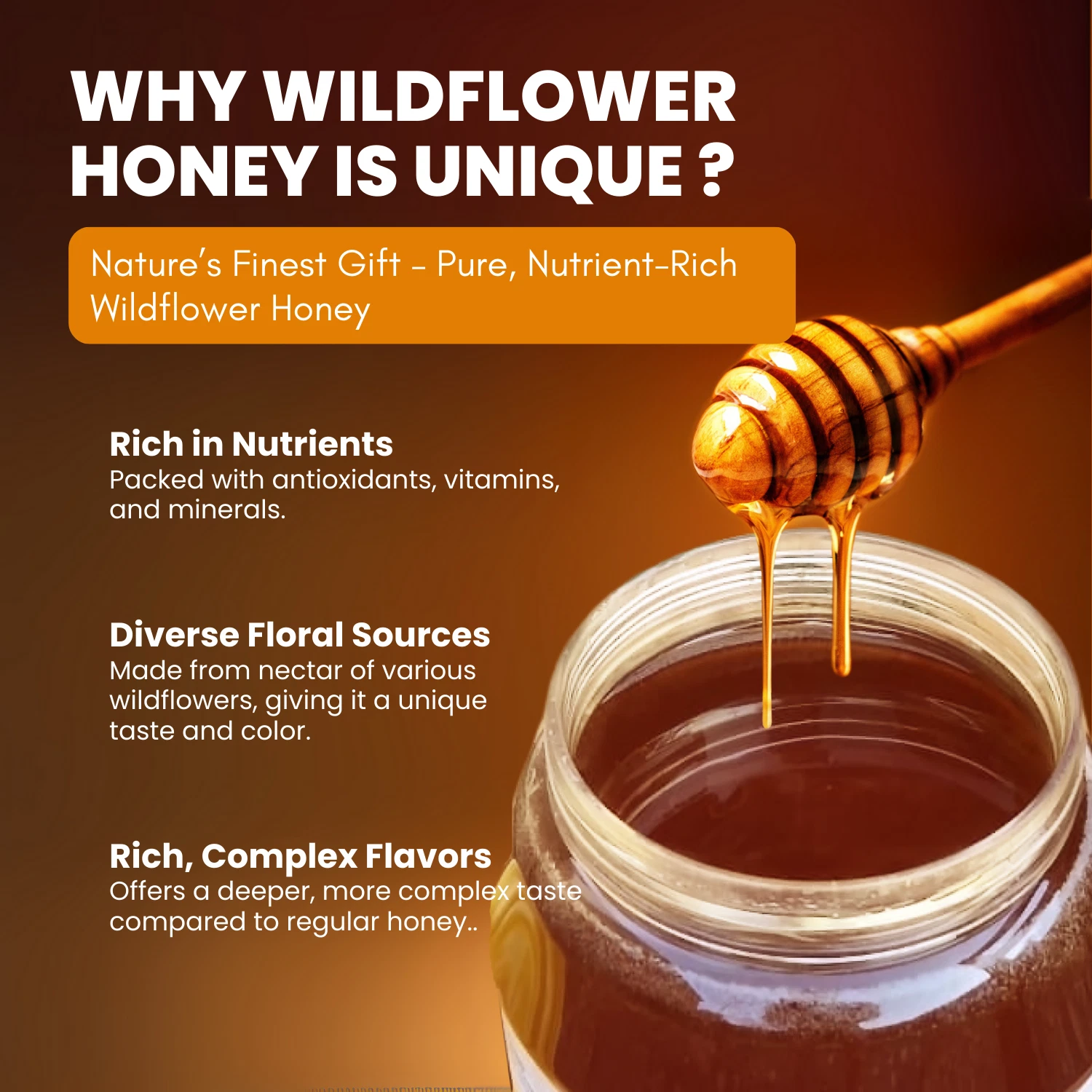 WHY WILDFLOWER HONEY IS UNIQUE ?

Nature's Finest Gift - Pure, Nutrient-Rich Wildflower Honey

Rich in Nutrients
Packed with antioxidants, vitamins, and minerals.

Diverse Floral Sources
Made from nectar of various wildflowers, giving it a unique taste and color.

Rich, Complex Flavors
Offers a deeper, more complex taste compared to regular honey..